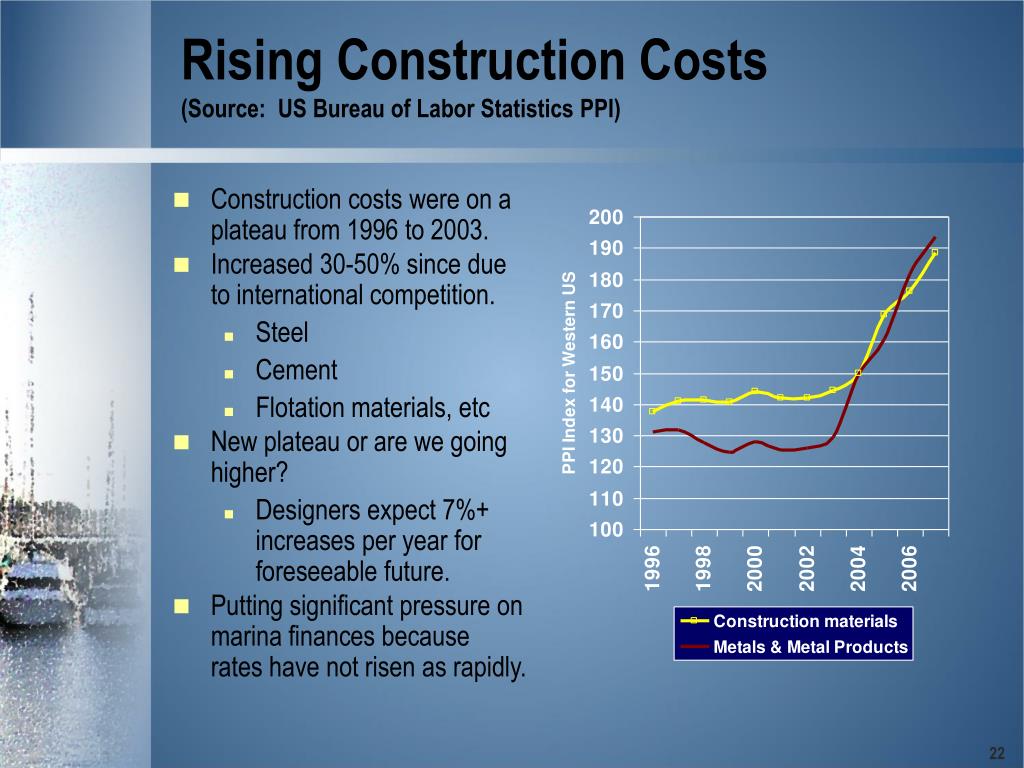 Rising Construction Costs
(Source: US Bureau of Labor Statistics PPI)

Construction costs were on a plateau from 1996 to 2003.

Increased 30-50% since due to international competition.

Steel

Cement

Flotation materials, etc

New plateau or are we going higher?

Designers expect 7%+ increases per year for foreseeable future.

Putting significant pressure on marina finances because rates have not risen as rapidly.

PPI Index for Western US

200
190
180
170
160
150
140
130
120
110
100

1996
1998
2000
2002
2004
2006

Construction materials
Metals & Metal Products

22